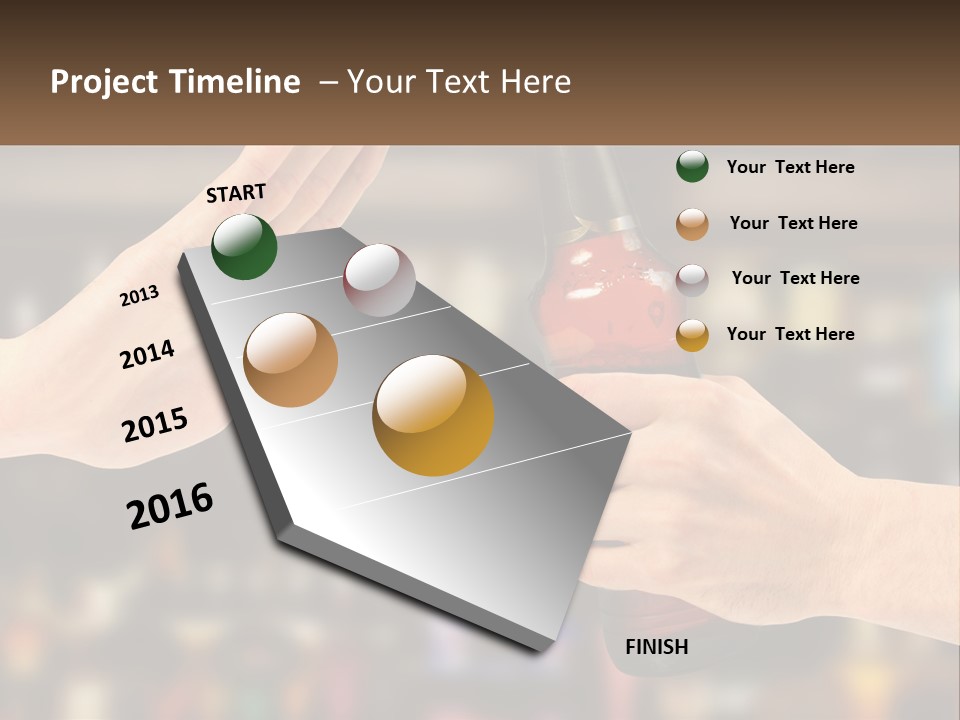 Project Timeline – Your Text Here

START

2013

2014

2015

2016

FINISH

Your Text Here

Your Text Here

Your Text Here

Your Text Here